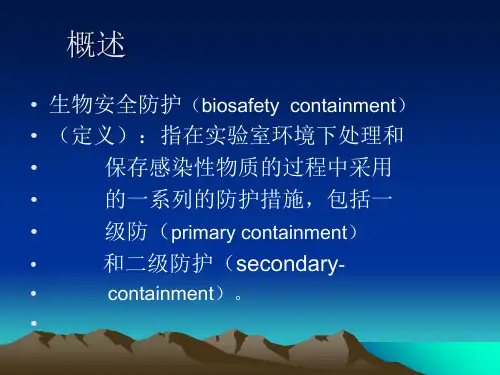 概述

• 生物安全防护（biosafety containment）
• （定义）：指在实验室环境下处理和
• 保存感染性物质的过程中采用
• 的一系列的防护措施，包括一
• 级防（primary containment）
• 和二级防护（secondary-
• containment）。
•